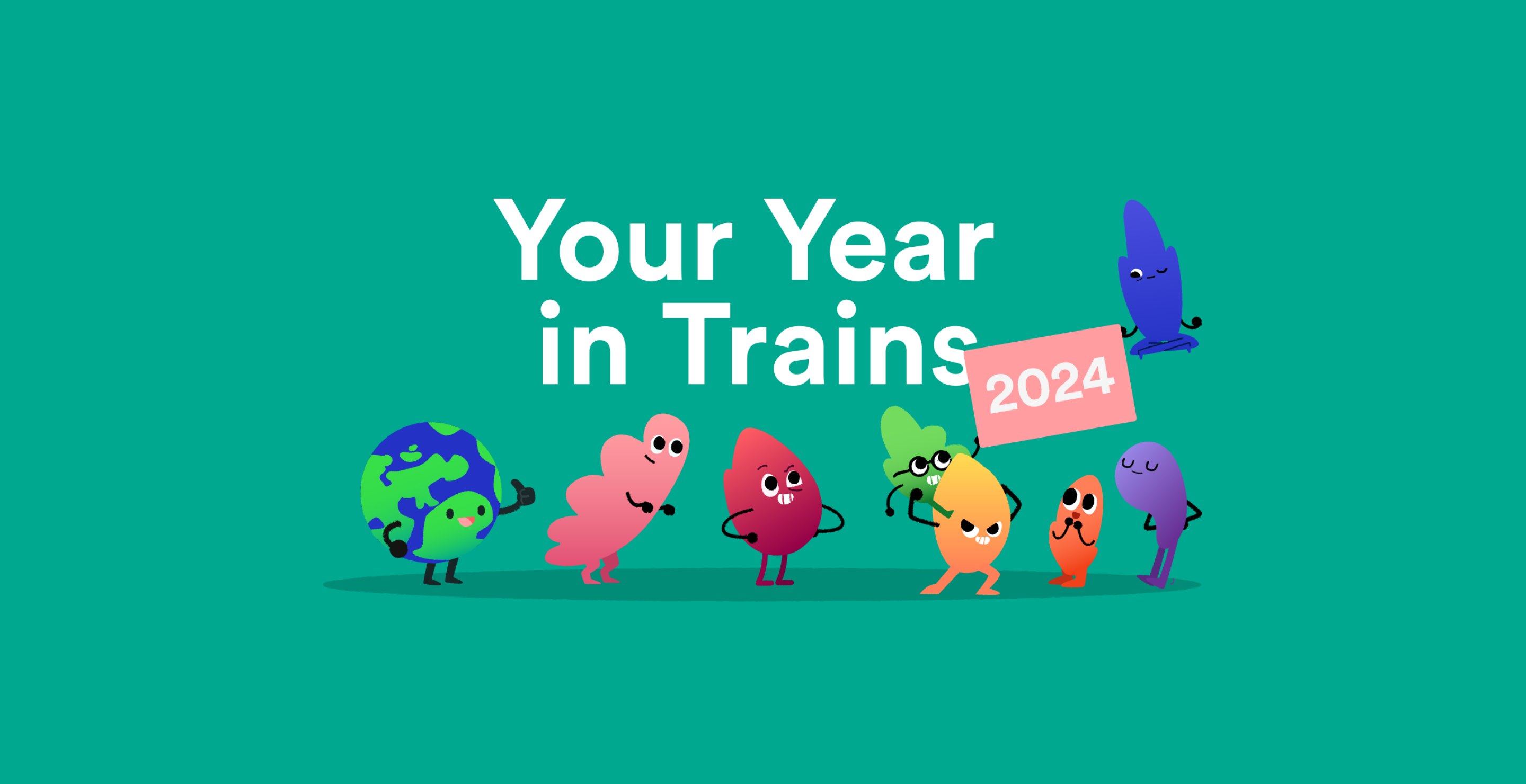 Your Year in Trains

2024